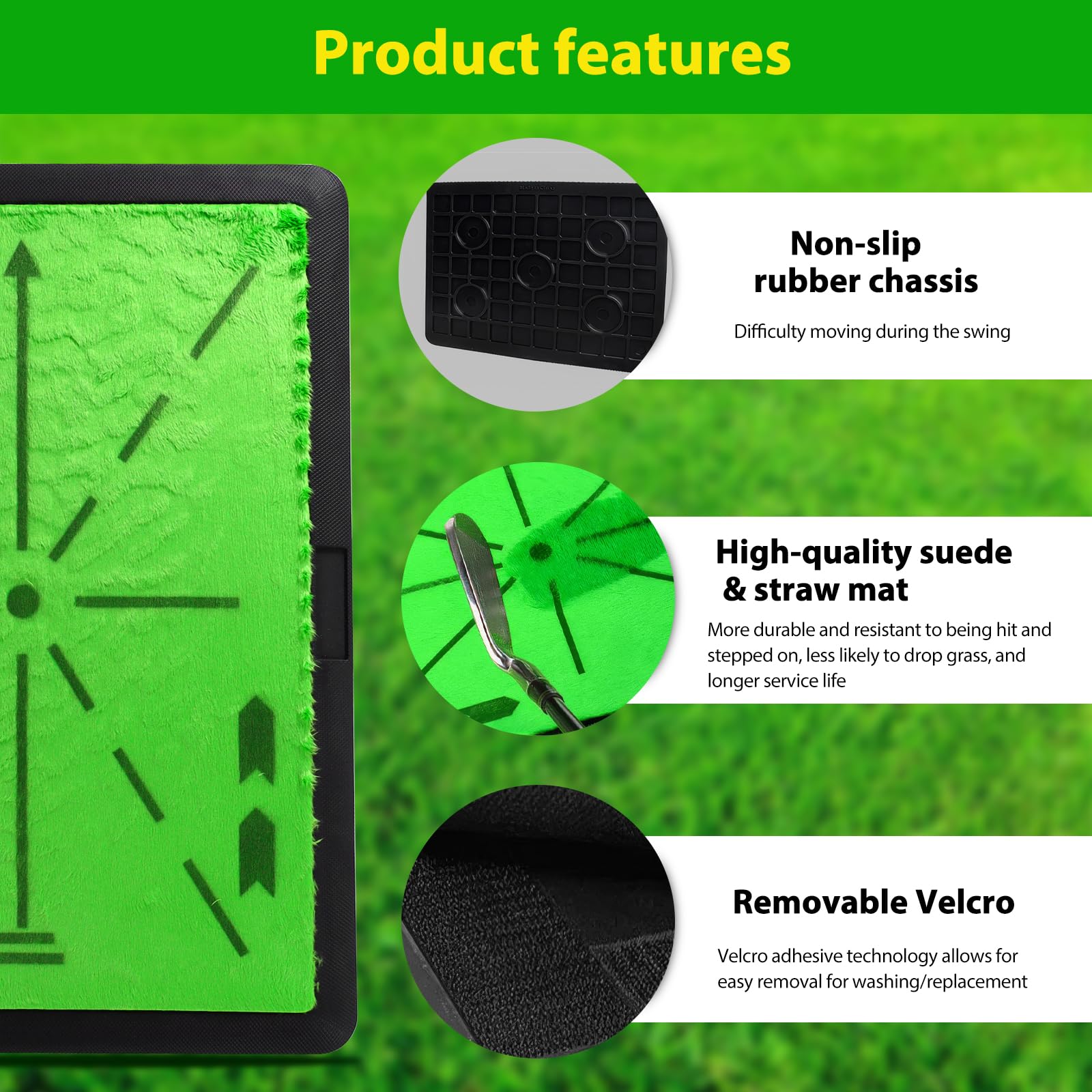 Product features

Non-slip rubber chassis

Difficulty moving during the swing

High-quality suede & straw mat

More durable and resistant to being hit and stepped on, less likely to drop grass, and longer service life

Removable Velcro

Velcro adhesive technology allows for easy removal for washing/replacement